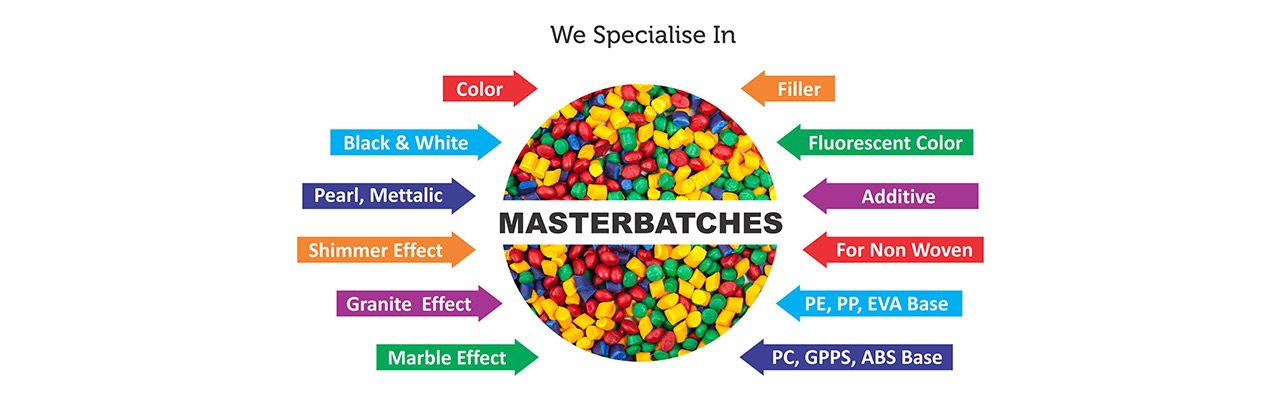 We Specialise In

Color

Black & White

Pearl, Mettalic

Shimmer Effect

Granite Effect

Marble Effect

MASTERBATCHES

Filler

Fluorescent Color

Additive

For Non Woven

PE, PP, EVA Base

PC, GPPS, ABS Base